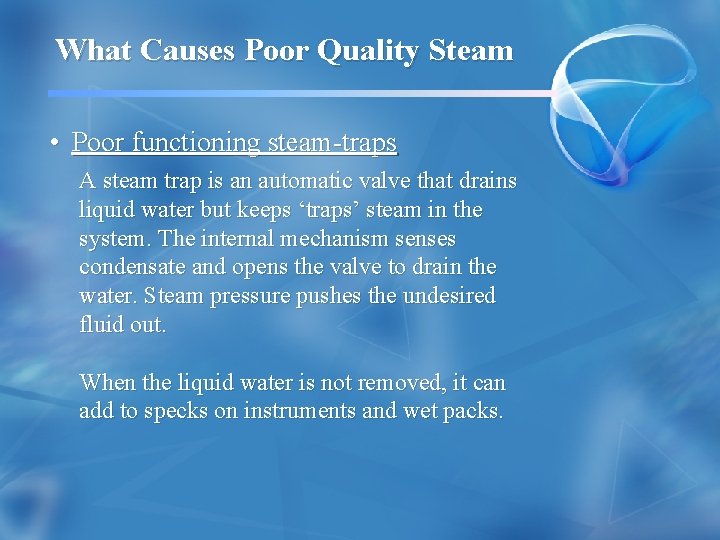 What Causes Poor Quality Steam

• Poor functioning steam-traps

A steam trap is an automatic valve that drains liquid water but keeps ‘traps’ steam in the system. The internal mechanism senses condensate and opens the valve to drain the water. Steam pressure pushes the undesired fluid out.

When the liquid water is not removed, it can add to specks on instruments and wet packs.